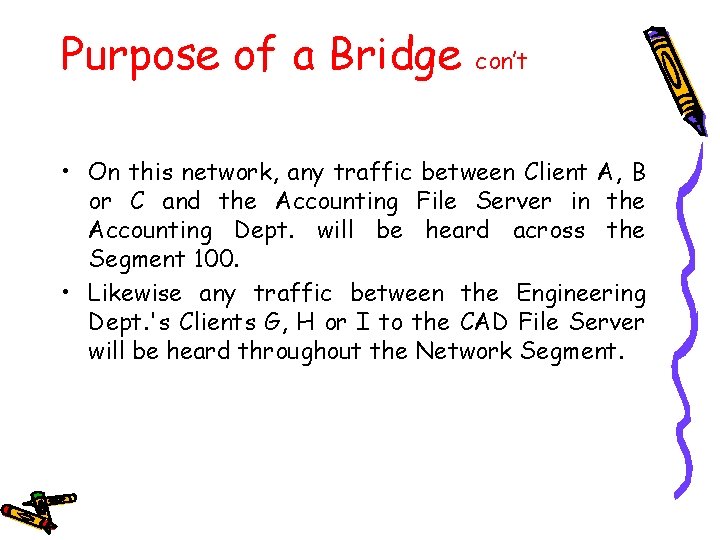 Purpose of a Bridge con't

• On this network, any traffic between Client A, B or C and the Accounting File Server in the Accounting Dept. will be heard across the Segment 100.

• Likewise any traffic between the Engineering Dept.'s Clients G, H or I to the CAD File Server will be heard throughout the Network Segment.